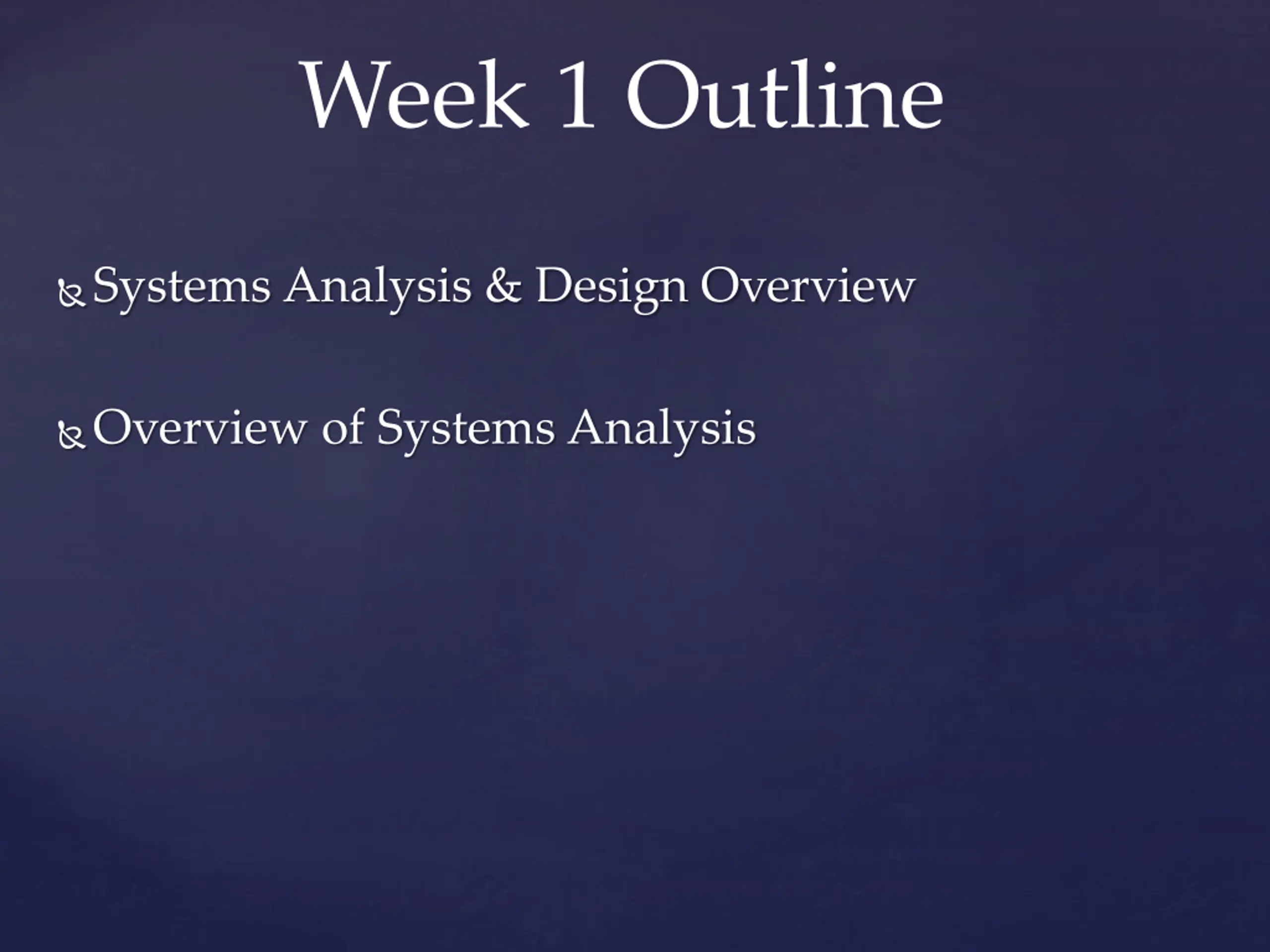 Week 1 Outline

Systems Analysis & Design Overview

Overview of Systems Analysis